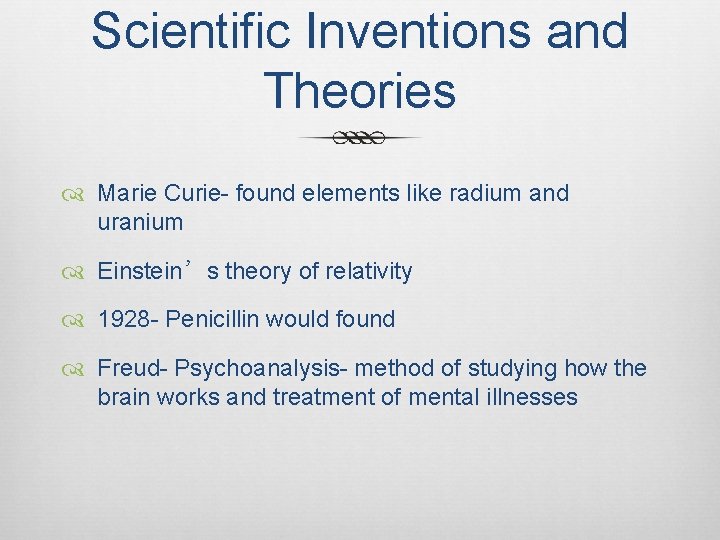 Scientific Inventions and Theories

Marie Curie- found elements like radium and uranium

Einstein’s theory of relativity

1928- Penicillin would found

Freud- Psychoanalysis- method of studying how the brain works and treatment of mental illnesses